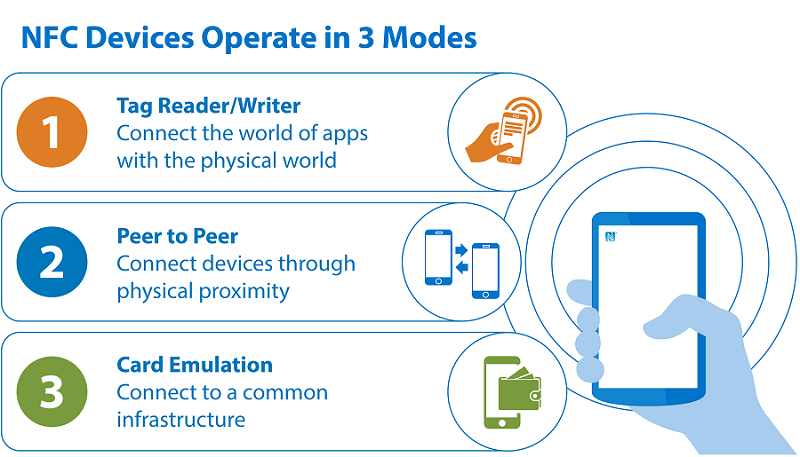 NFC Devices Operate in 3 Modes

1
Tag Reader/Writer
Connect the world of apps with the physical world

2
Peer to Peer
Connect devices through physical proximity

3
Card Emulation
Connect to a common infrastructure